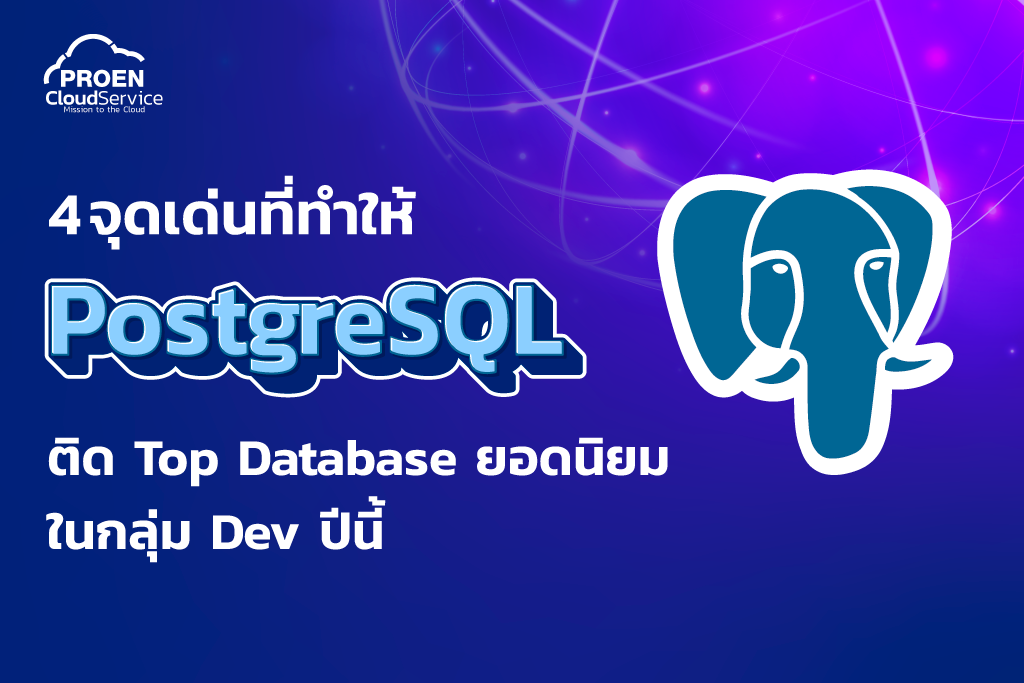 PROEN
CloudService
Mission to the Cloud

4 จุดเด่นที่ทำให้

PostgreSQL

ติด Top Database ยอดนิยม ในกลุ่ม Dev ปีนี้